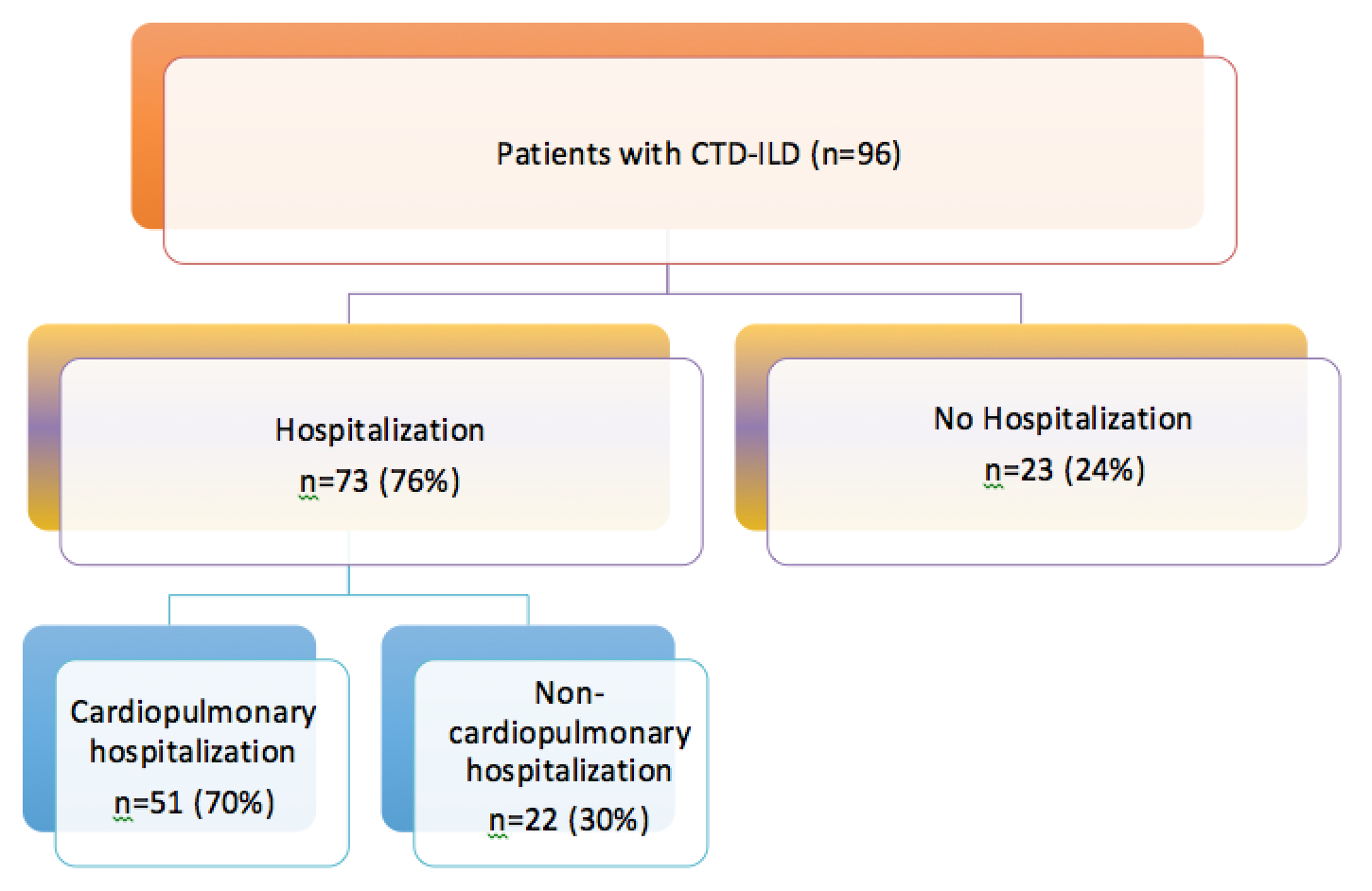 Patients with CTD-ILD (n=96)

Hospitalization
n=73 (76%)

No Hospitalization
n=23 (24%)

Cardiopulmonary hospitalization
n=51 (70%)

Non-cardiopulmonary hospitalization
n=22 (30%)